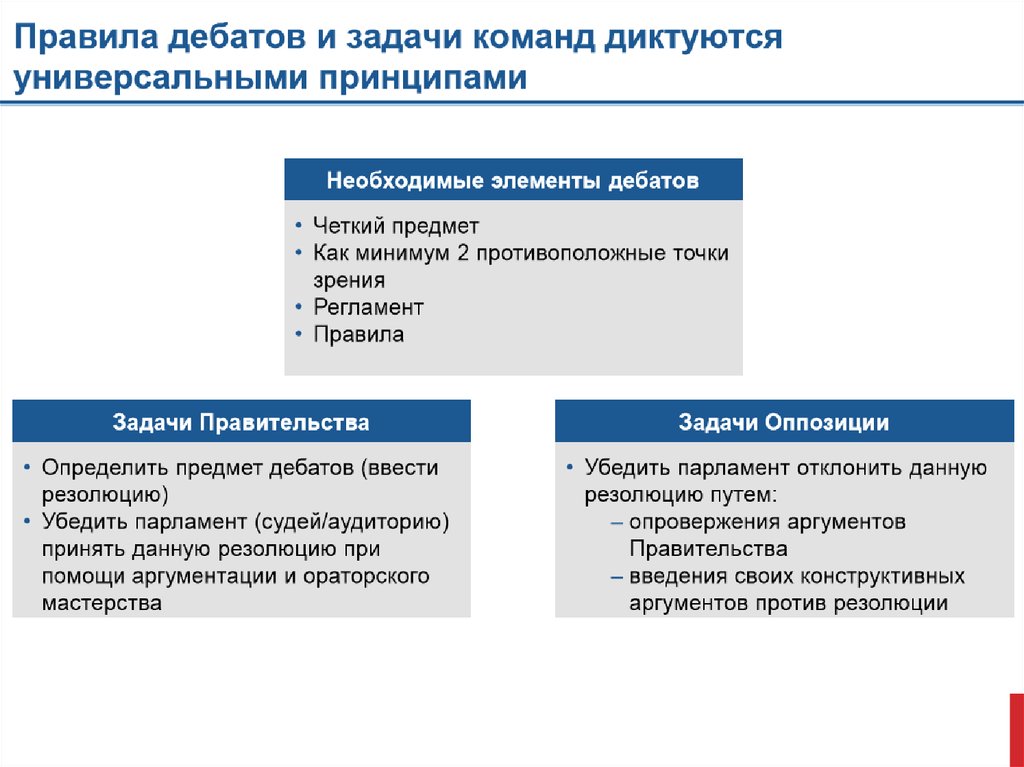 Правила дебатов и задачи команд диктуются универсальными принципами

Необходимые элементы дебатов

• Четкий предмет
• Как минимум 2 противоположные точки зрения
• Регламент
• Правила

Задачи Правительства

• Определить предмет дебатов (ввести резолюцию)
• Убедить парламент (судей/аудиторию) принять данную резолюцию при помощи аргументации и ораторского мастерства

Задачи Оппозиции

• Убедить парламент отклонить данную резолюцию путем:
– опровержения аргументов Правительства
– введения своих конструктивных аргументов против резолюции